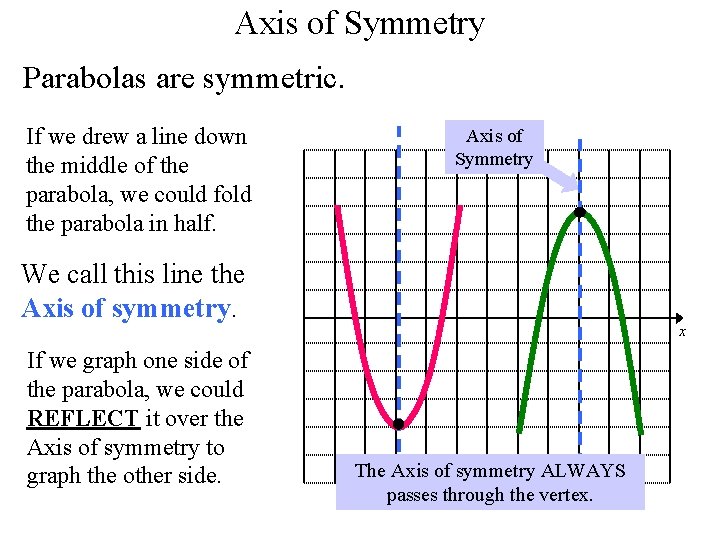 Axis of Symmetry

Parabolas are symmetric.

If we drew a line down the middle of the parabola, we could fold the parabola in half.

We call this line the Axis of symmetry.

If we graph one side of the parabola, we could REFLECT it over the Axis of symmetry to graph the other side.

Axis of Symmetry

x

The Axis of symmetry ALWAYS passes through the vertex.